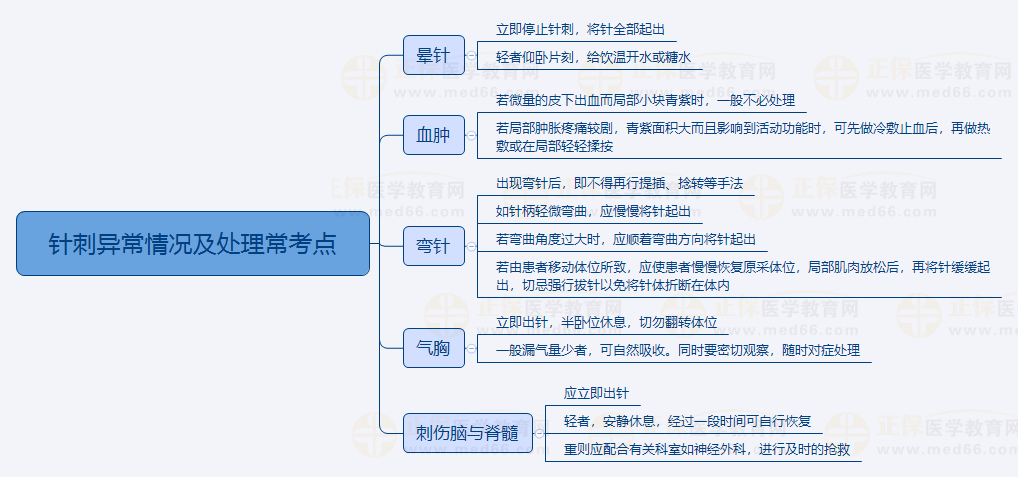 针刺异常情况及处理常考点

晕针
立即停止针刺，将针全部起出
轻者仰卧片刻，给饮温开水或糖水

血肿
若微量的皮下出血而局部小块青紫时，一般不必处理
若局部肿胀疼痛较剧，青紫面积大而且影响到活动功能时，可先做冷敷止血后，再做热敷或在局部轻轻揉按

弯针
出现弯针后，即不得再行提插、捻转等手法
如针柄轻微弯曲，应慢慢将针起出
若弯曲角度过大时，应顺着弯曲方向将针起出
若由患者移动体位所致，应使患者慢慢恢复原来体位，局部肌肉放松后，再将针缓缓起出，切忌强行拔针以免将针体折断在体内

气胸
立即出针，半卧位休息，切勿翻转体位
一般漏气量少者，可自然吸收。同时要密切观察，随时对症处理

刺伤脑与脊髓
应立即出针
轻者，安静休息，经过一段时间可自行恢复
重则应配合有关科室如神经外科，进行及时的抢救

正保医学教育网 www.med66.com